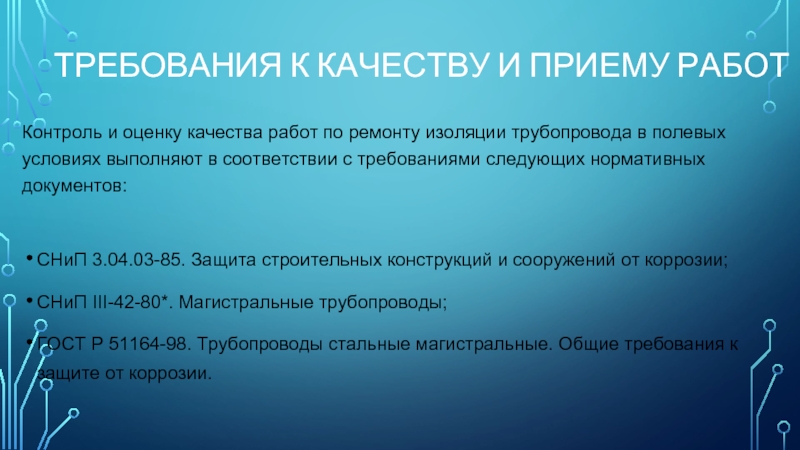 ТРЕБОВАНИЯ К КАЧЕСТВУ И ПРИЕМУ РАБОТ

Контроль и оценку качества работ по ремонту изоляции трубопровода в полевых условиях выполняют в соответствии с требованиями следующих нормативных документов:

• СНиП 3.04.03-85. Защита строительных конструкций и сооружений от коррозии;

• СНиП III-42-80*. Магистральные трубопроводы;

• ГОСТ Р 51164-98. Трубопроводы стальные магистральные. Общие требования к защите от коррозии.